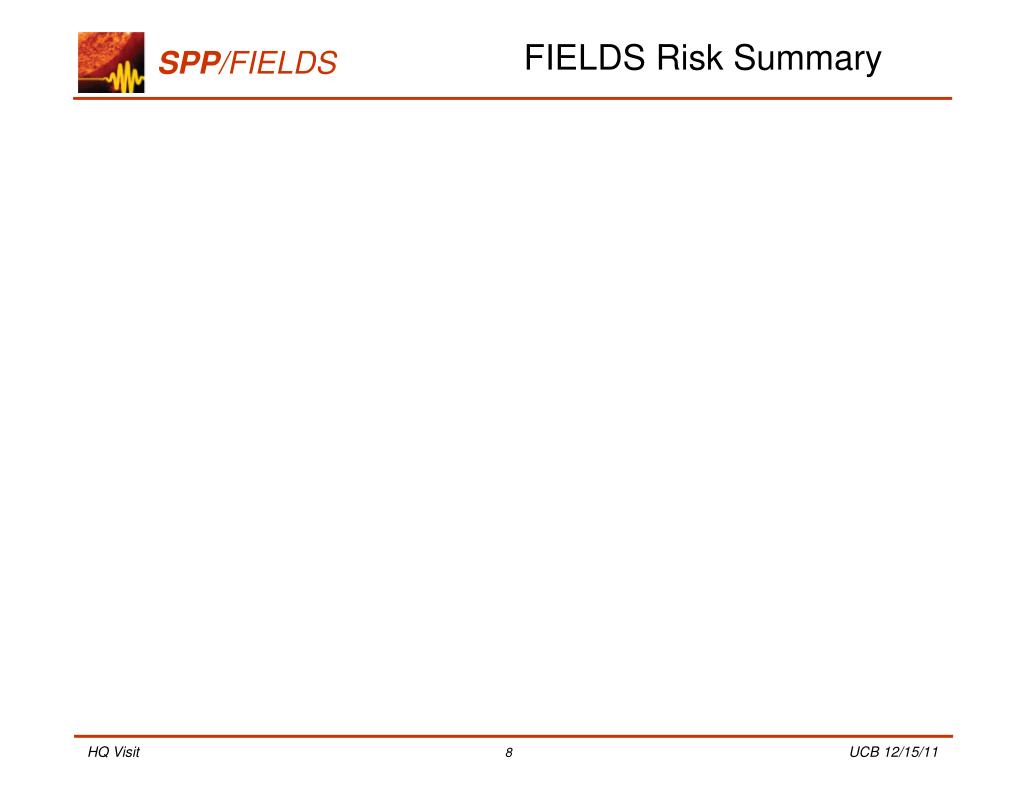 SPP/FIELDS

FIELDS Risk Summary

HQ Visit

8

UCB 12/15/11